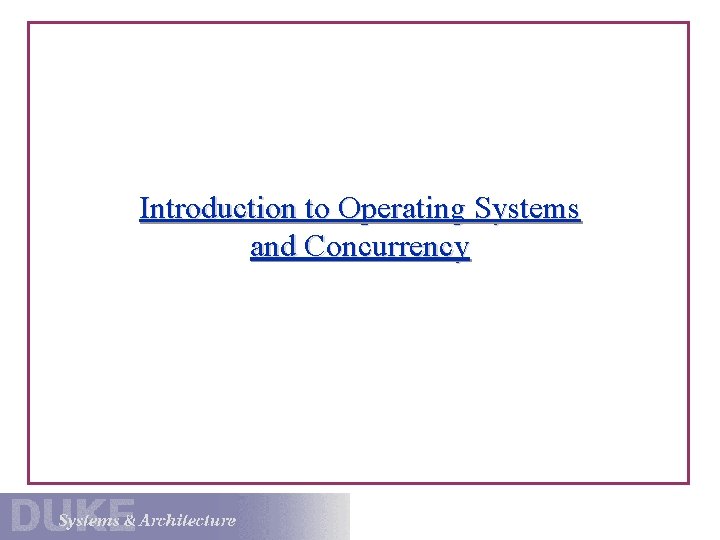 Introduction to Operating Systems and Concurrency

DUKE Systems & Architecture